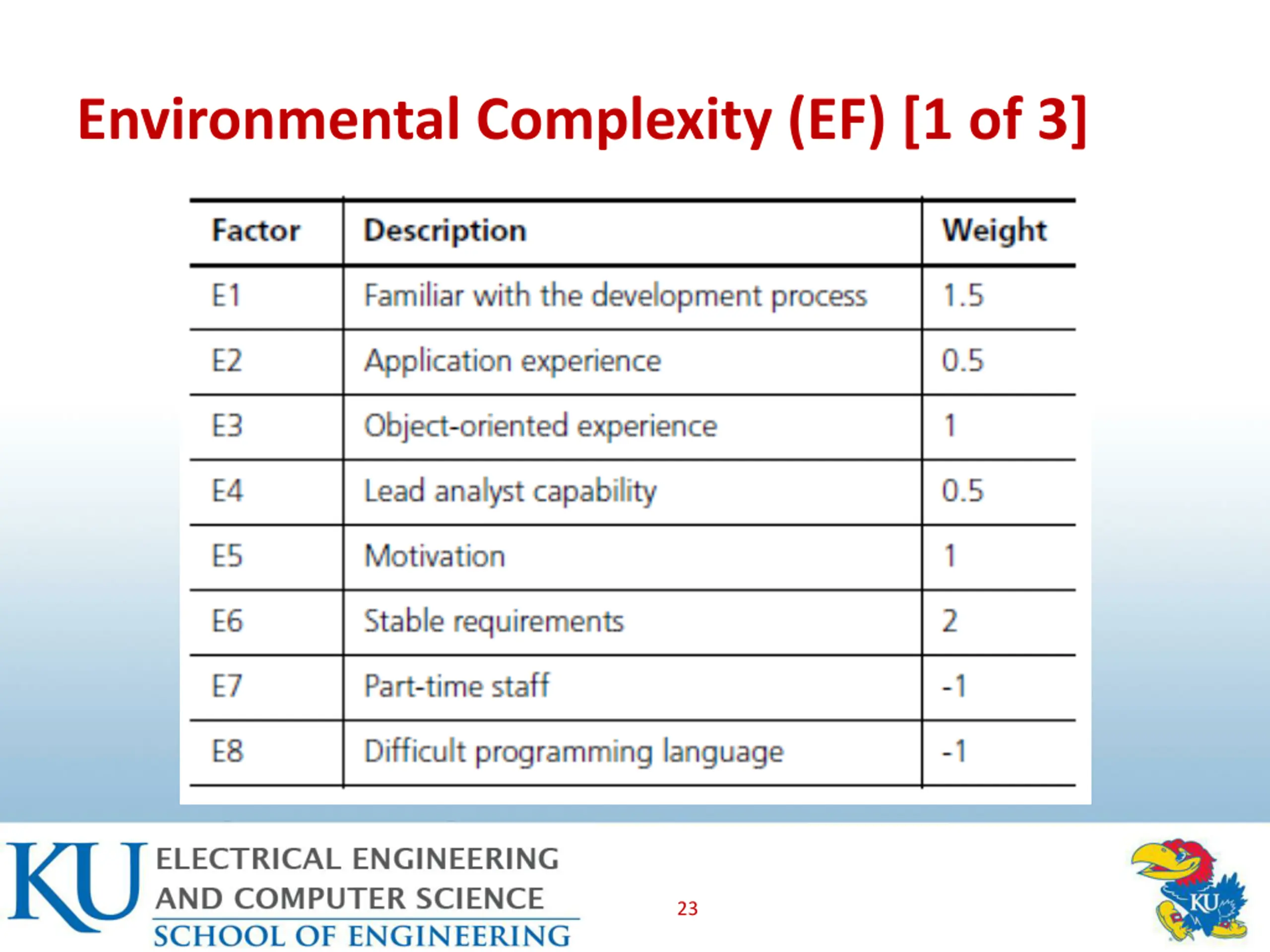 Environmental Complexity (EF) [1 of 3]

| Factor | Description | Weight |
|---|---|---|
| E1 | Familiar with the development process | 1.5 |
| E2 | Application experience | 0.5 |
| E3 | Object-oriented experience | 1 |
| E4 | Lead analyst capability | 0.5 |
| E5 | Motivation | 1 |
| E6 | Stable requirements | 2 |
| E7 | Part-time staff | -1 |
| E8 | Difficult programming language | -1 |

KU ELECTRICAL ENGINEERING AND COMPUTER SCIENCE
SCHOOL OF ENGINEERING

23

KU